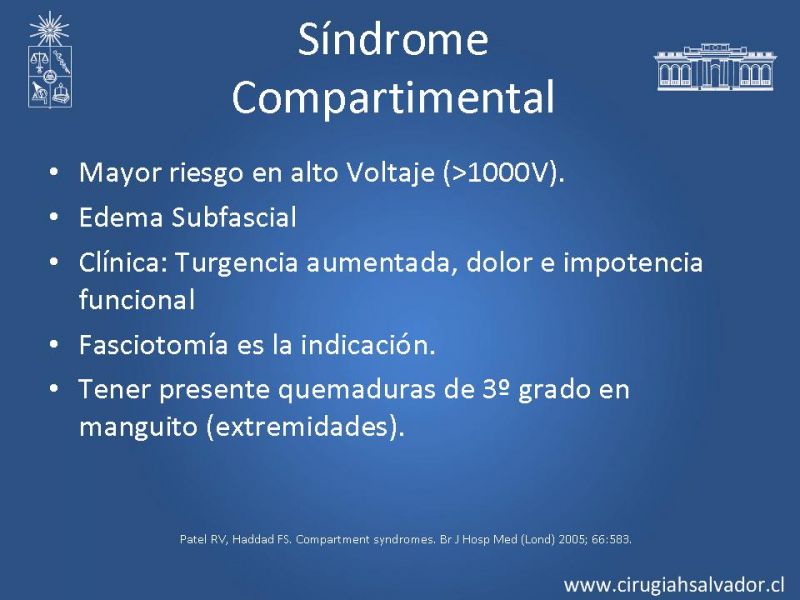 Síndrome Compartimental

• Mayor riesgo en alto Voltaje (>1000V).
• Edema Subfascial
• Clínica: Turgencia aumentada, dolor e impotencia funcional
• Fasciotomía es la indicación.
• Tener presente quemaduras de 3º grado en manguito (extremidades).

Patel RV, Haddad FS. Compartment syndromes. Br J Hosp Med (Lond) 2005; 66:583.

www.cirugiahsalvador.cl